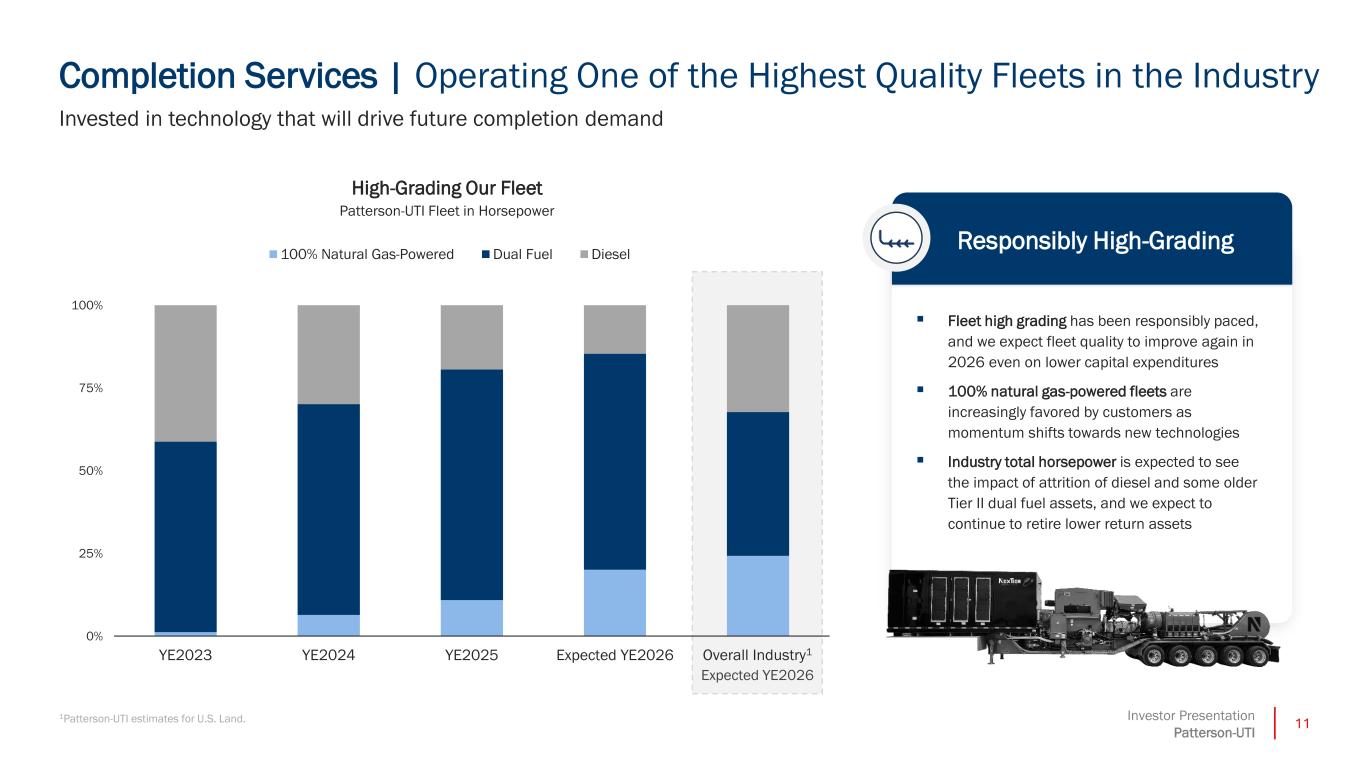 Completion Services | Operating One of the Highest Quality Fleets in the Industry

Invested in technology that will drive future completion demand

High-Grading Our Fleet

Patterson-UTI Fleet in Horsepower

100% Natural Gas-Powered Dual Fuel Diesel

100%

75%

50%

25%

0%

YE2023 YE2024 YE2025 Expected YE2026 Overall Industry$^1$ Expected YE2026

Responsibly High-Grading

▪ Fleet high grading has been responsibly paced, and we expect fleet quality to improve again in 2026 even on lower capital expenditures

▪ 100% natural gas-powered fleets are increasingly favored by customers as momentum shifts towards new technologies

▪ Industry total horsepower is expected to see the impact of attrition of diesel and some older Tier II dual fuel assets, and we expect to continue to retire lower return assets

NexTier

$^1$Patterson-UTI estimates for U.S. Land.

Investor Presentation
Patterson-UTI

11